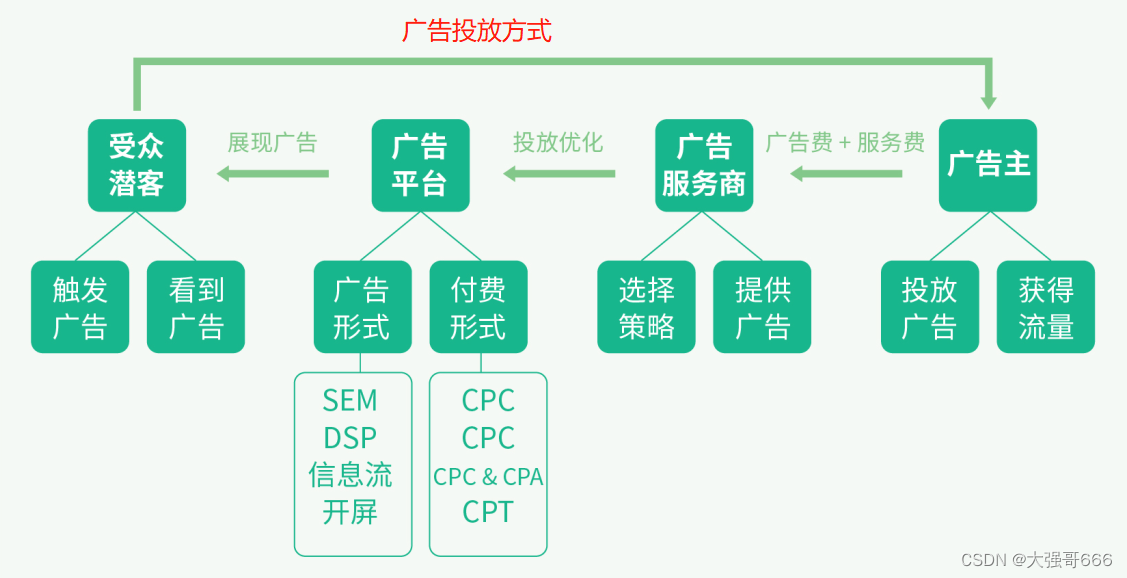 广告投放方式

受众潜客

展现广告

广告平台

投放优化

广告服务商

广告费 + 服务费

广告主

触发广告

看到广告

广告形式

付费形式

选择策略

提供广告

投放广告

获得流量

SEM
DSP
信息流
开屏

CPC
CPC
CPC & CPA
CPT

CSDN @大强哥666